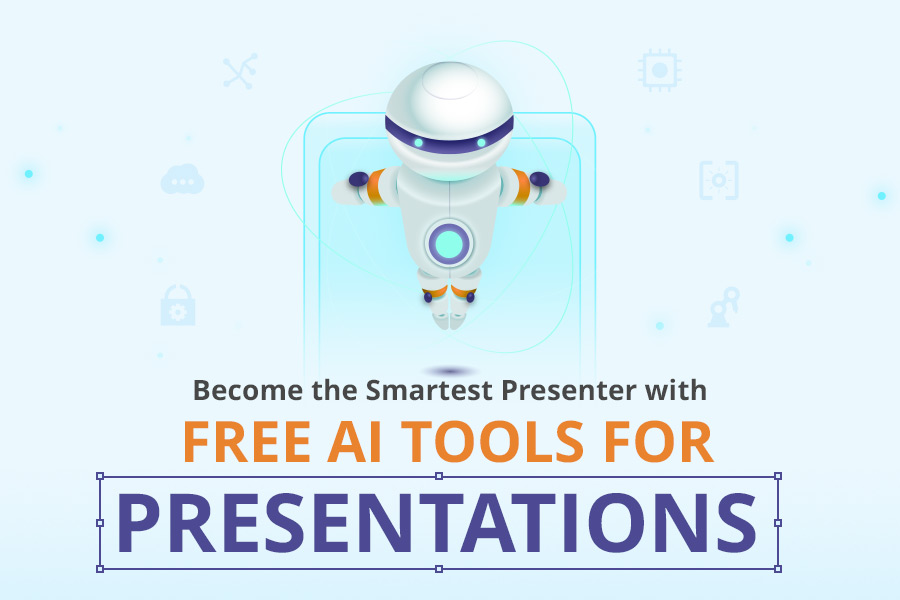 Become the Smartest Presenter with
FREE AI TOOLS FOR
PRESENTATIONS